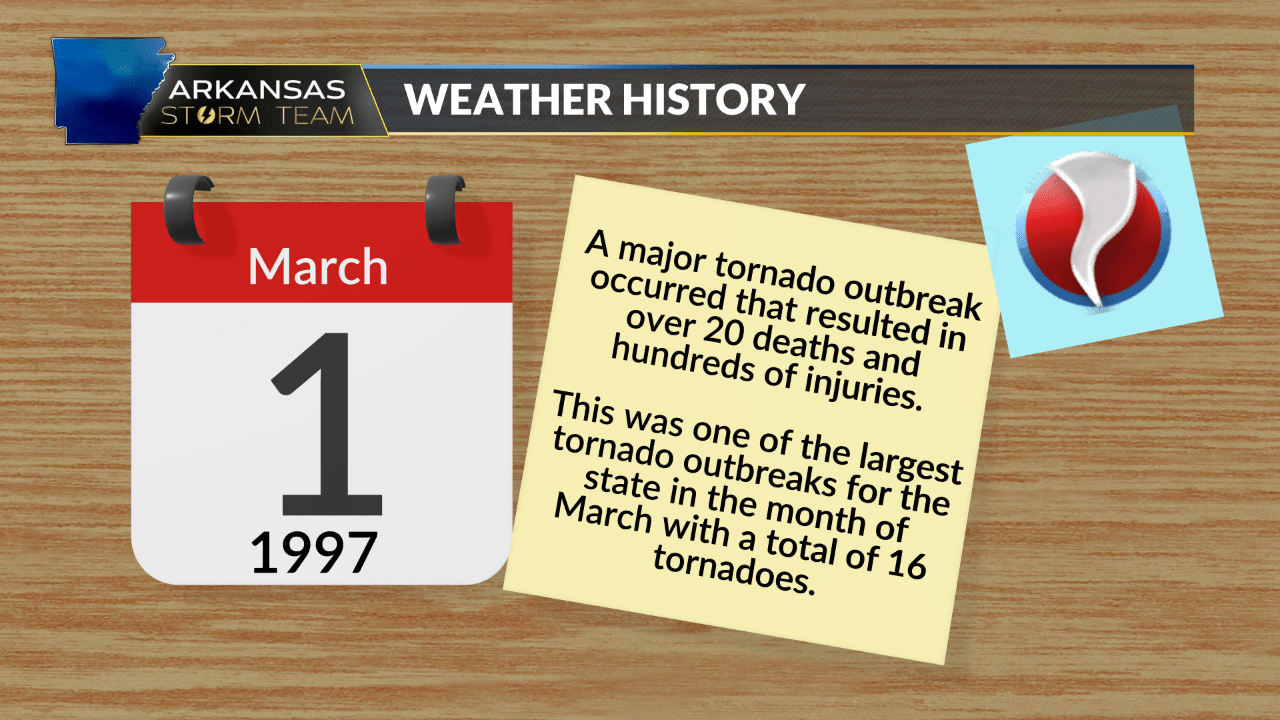 ARKANSAS STORM TEAM

WEATHER HISTORY

March

1

1997

A major tornado outbreak occurred that resulted in over 20 deaths and hundreds of injuries.

This was one of the largest tornado outbreaks for the state in the month of March with a total of 16 tornadoes.